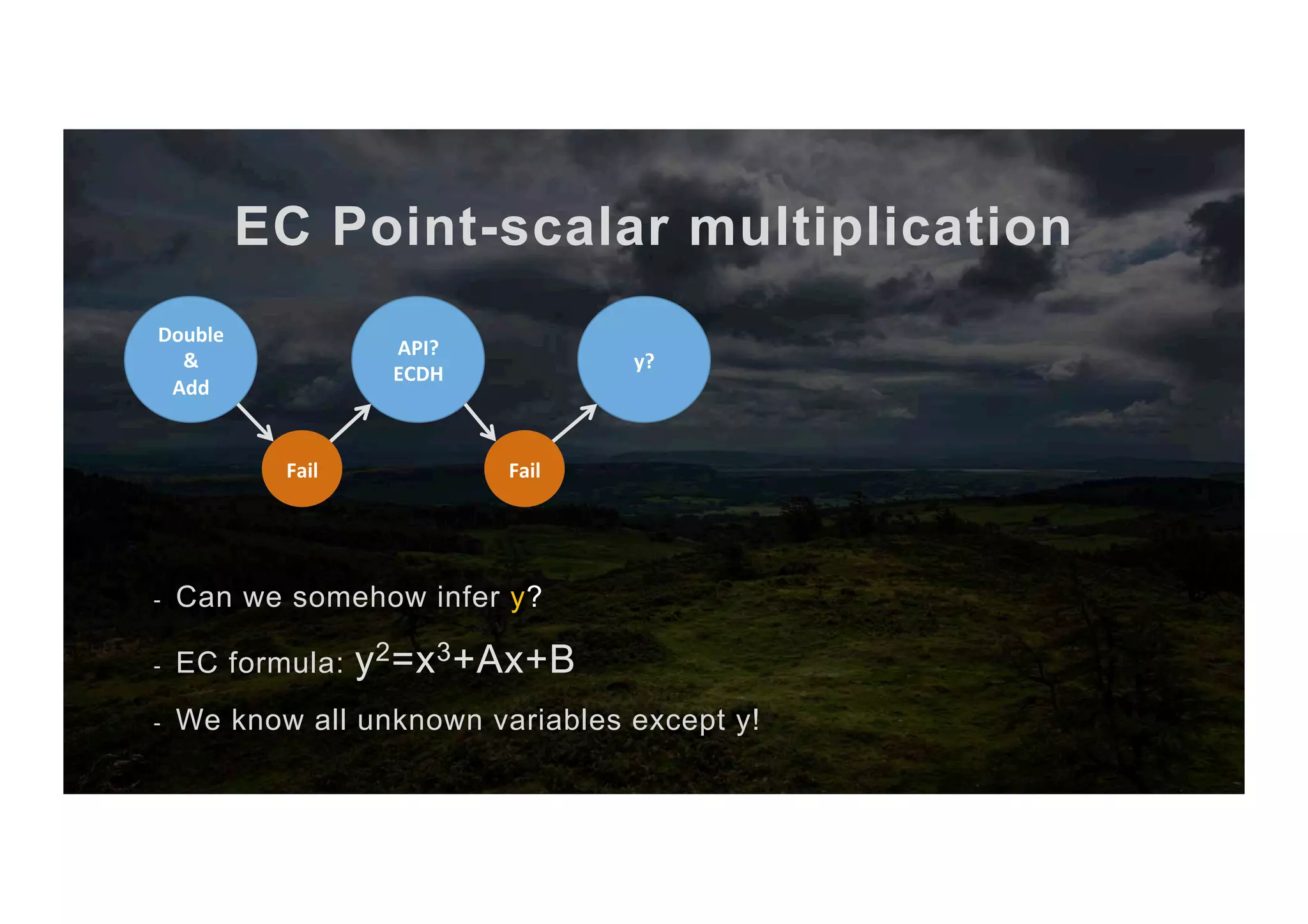 EC Point-scalar multiplication

Double & Add

Fail

API? ECDH

Fail

y?

- Can we somehow infer y?

- EC formula: $y^2=x^3+Ax+B$

- We know all unknown variables except y!